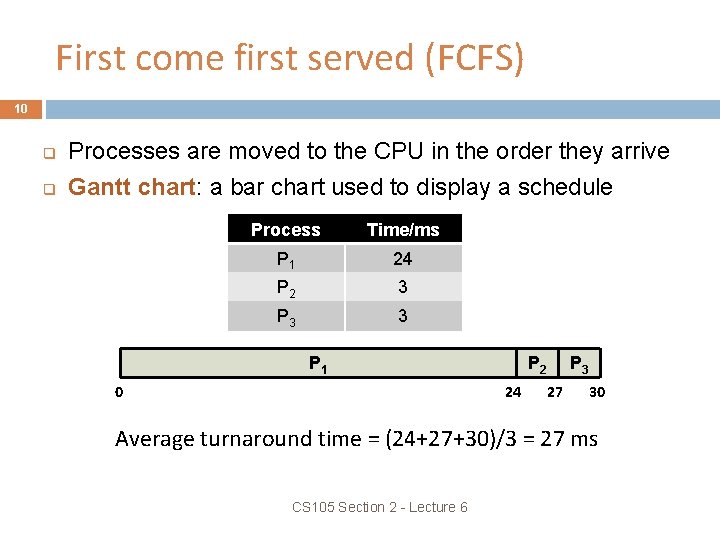 First come first served (FCFS)

10

Processes are moved to the CPU in the order they arrive

Gantt chart: a bar chart used to display a schedule

| Process | Time/ms |
|---|---|
| $P_1$ | 24 |
| $P_2$ | 3 |
| $P_3$ | 3 |

$P_1$ $P_2$ $P_3$

0 24 27 30

Average turnaround time = (24+27+30)/3 = 27 ms

CS105 Section 2 - Lecture 6